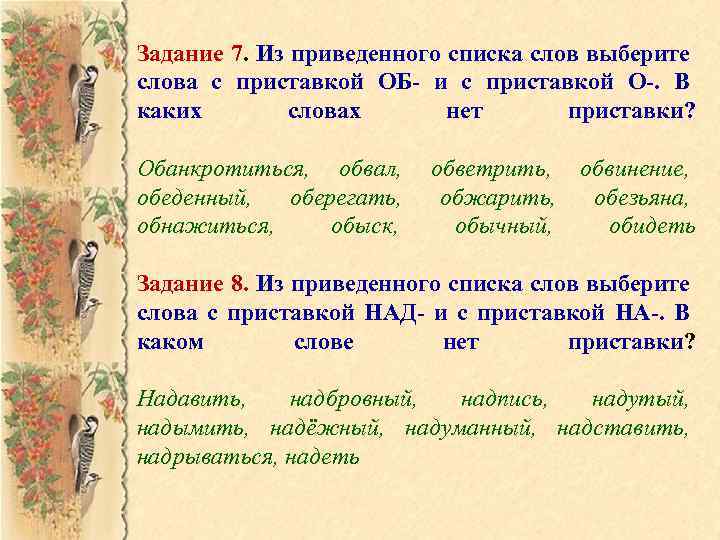 Задание 7. Из приведенного списка слов выберите слова с приставкой ОБ- и с приставкой О-. В каких словах нет приставки?

Обанкротиться, обвал, обветрить, обвинение, обеденный, оберегать, обжарить, обезьяна, обнажиться, обыск, обычный, обидеть

Задание 8. Из приведенного списка слов выберите слова с приставкой НАД- и с приставкой НА-. В каком слове нет приставки?

Надавить, надбровный, надпись, надутый, надымить, надёжный, надуманный, надставить, надрываться, надеть